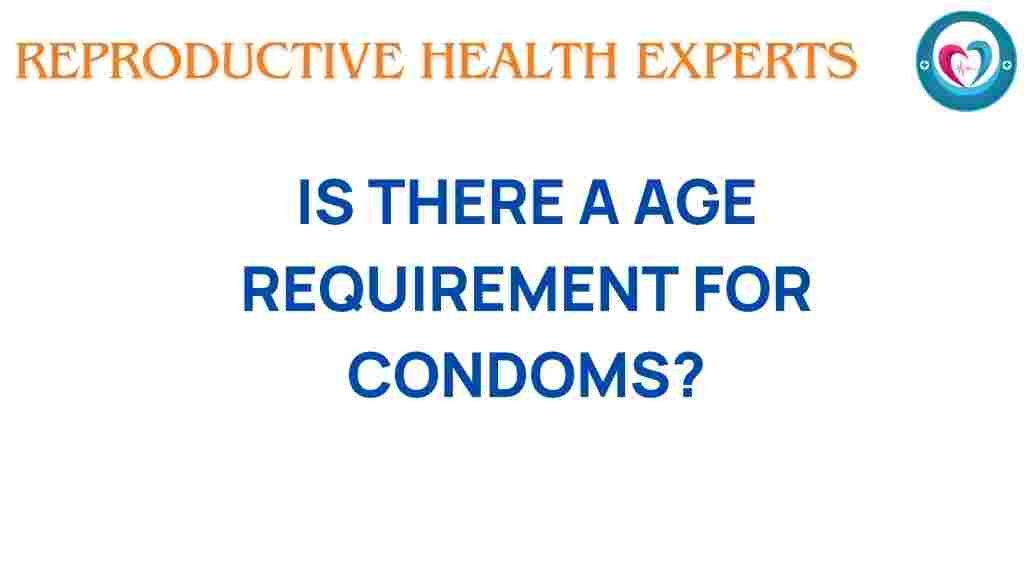 REPRODUCTIVE HEALTH EXPERTS

IS THERE A AGE REQUIREMENT FOR CONDOMS?